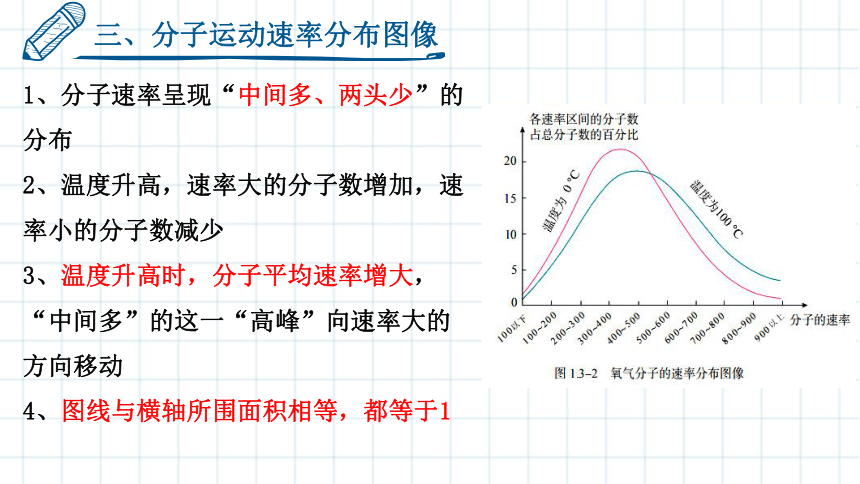 三、分子运动速率分布图像

1、分子速率呈现“中间多、两头少”的分布

2、温度升高，速率大的分子数增加，速率小的分子数减少

3、温度升高时，分子平均速率增大，“中间多”的这一“高峰”向速率大的方向移动

4、图线与横轴所围面积相等，都等于1

各速率区间的分子数占总分子数的百分比

20
15
10
5
0

温度为 0 °C
温度为100 °C

100以下 100~200 200~300 300~400 400~500 500~600 600~700 700~800 800~900 900以上 分子的速率

图 1.3-2 氧气分子的速率分布图像